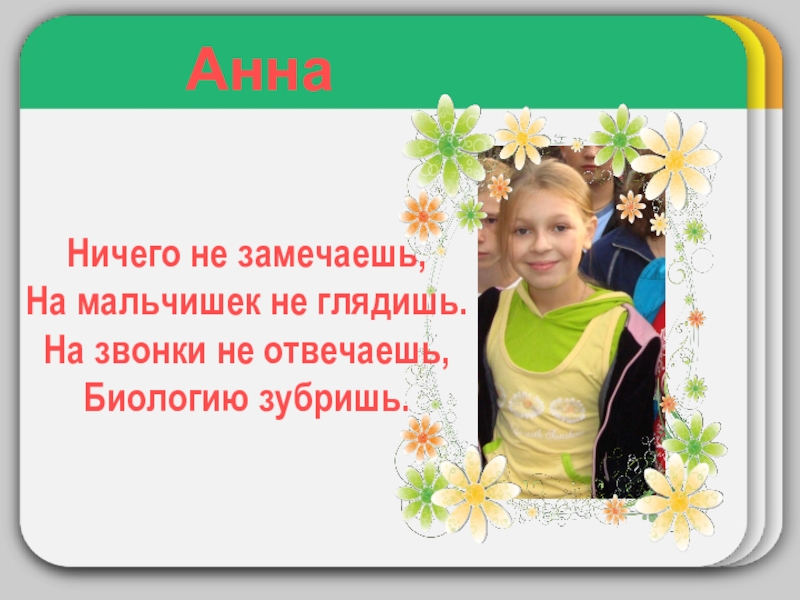 Анна

Ничего не замечаешь,
На мальчишек не глядишь.
На звонки не отвечаешь,
Биологию зубришь.